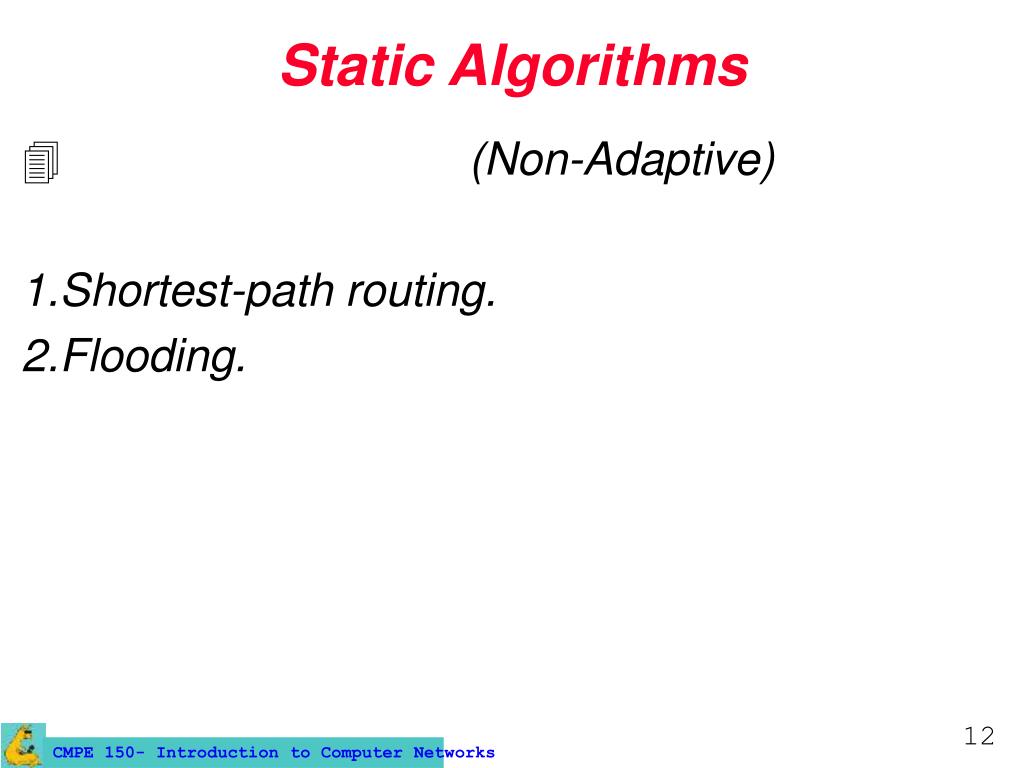 Static Algorithms

(Non-Adaptive)

1.Shortest-path routing.
2.Flooding.

CMPE 150- Introduction to Computer Networks

12